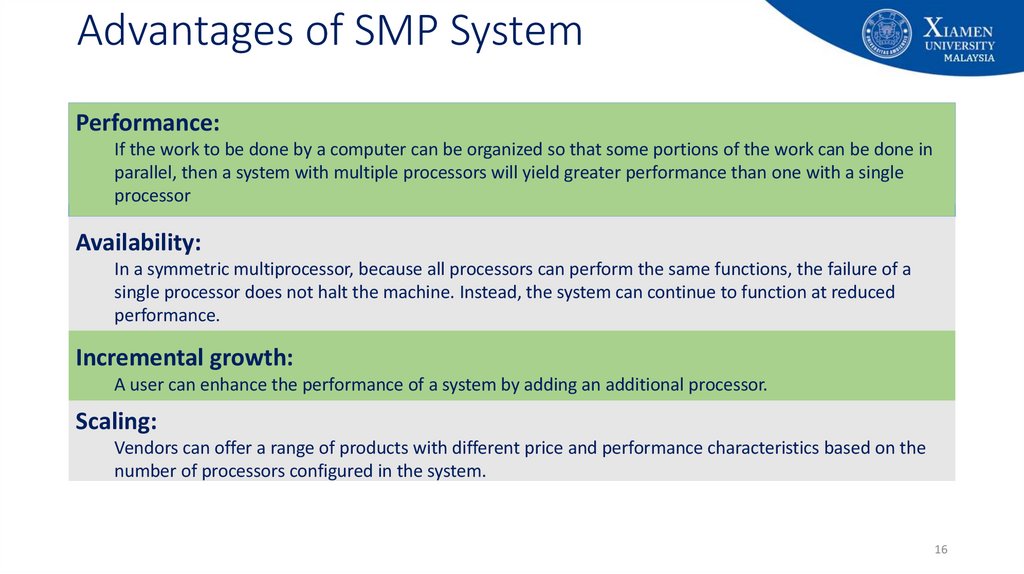 Advantages of SMP System

XIAMEN UNIVERSITY MALAYSIA

Performance:
If the work to be done by a computer can be organized so that some portions of the work can be done in parallel, then a system with multiple processors will yield greater performance than one with a single processor

Availability:
In a symmetric multiprocessor, because all processors can perform the same functions, the failure of a single processor does not halt the machine. Instead, the system can continue to function at reduced performance.

Incremental growth:
A user can enhance the performance of a system by adding an additional processor.

Scaling:
Vendors can offer a range of products with different price and performance characteristics based on the number of processors configured in the system.

16